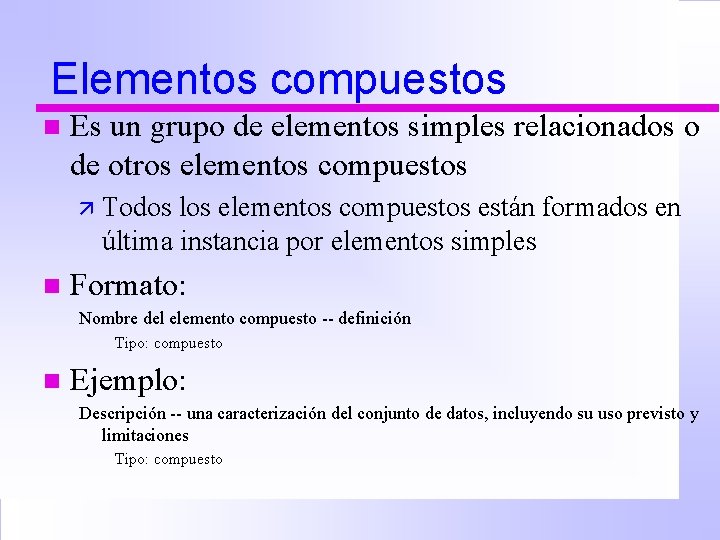 Elementos compuestos

Es un grupo de elementos simples relacionados o de otros elementos compuestos

Todos los elementos compuestos están formados en última instancia por elementos simples

Formato:

Nombre del elemento compuesto -- definición

Tipo: compuesto

Ejemplo:

Descripción -- una caracterización del conjunto de datos, incluyendo su uso previsto y limitaciones

Tipo: compuesto